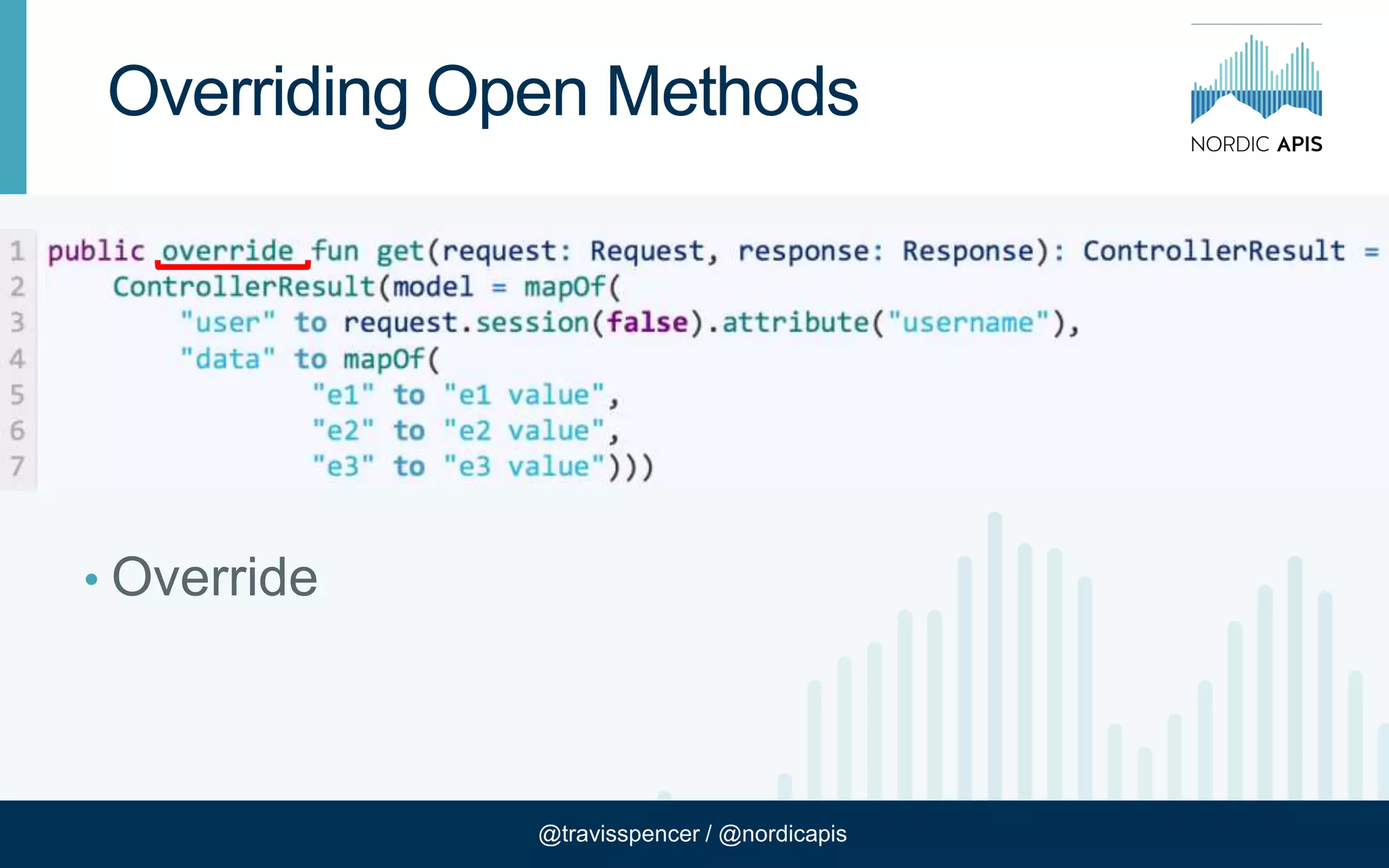 Overriding Open Methods

NORDIC APIS

1 public override fun get(request: Request, response: Response): ControllerResult =
2     ControllerResult(model = mapOf(
3         "user" to request.session(false).attribute("username"),
4         "data" to mapOf(
5                 "e1" to "e1 value",
6                 "e2" to "e2 value",
7                 "e3" to "e3 value")))

• Override

@travisspencer / @nordicapis